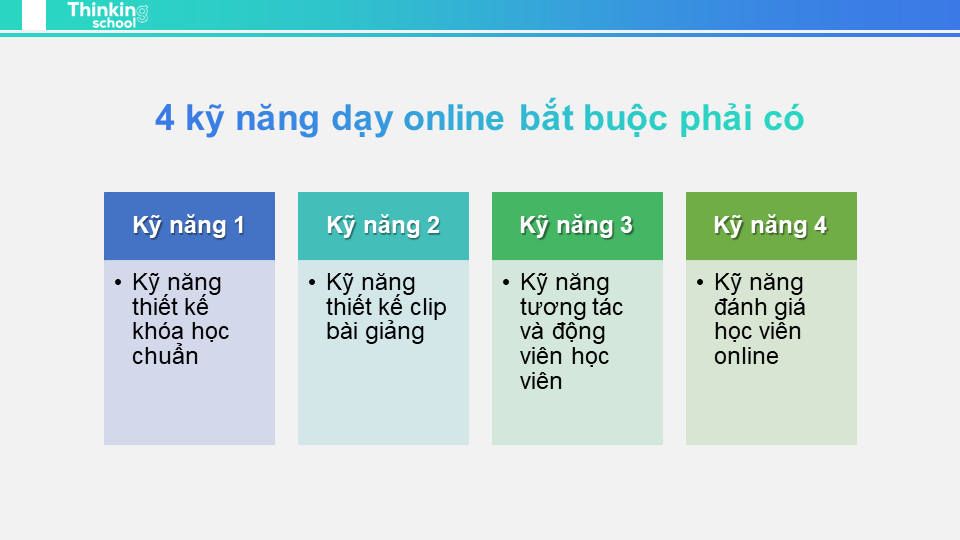 Thinking school

4 kỹ năng dạy online bắt buộc phải có

Kỹ năng 1

• Kỹ năng thiết kế khóa học chuẩn

Kỹ năng 2

• Kỹ năng thiết kế clip bài giảng

Kỹ năng 3

• Kỹ năng tương tác và động viên học viên

Kỹ năng 4

• Kỹ năng đánh giá học viên online